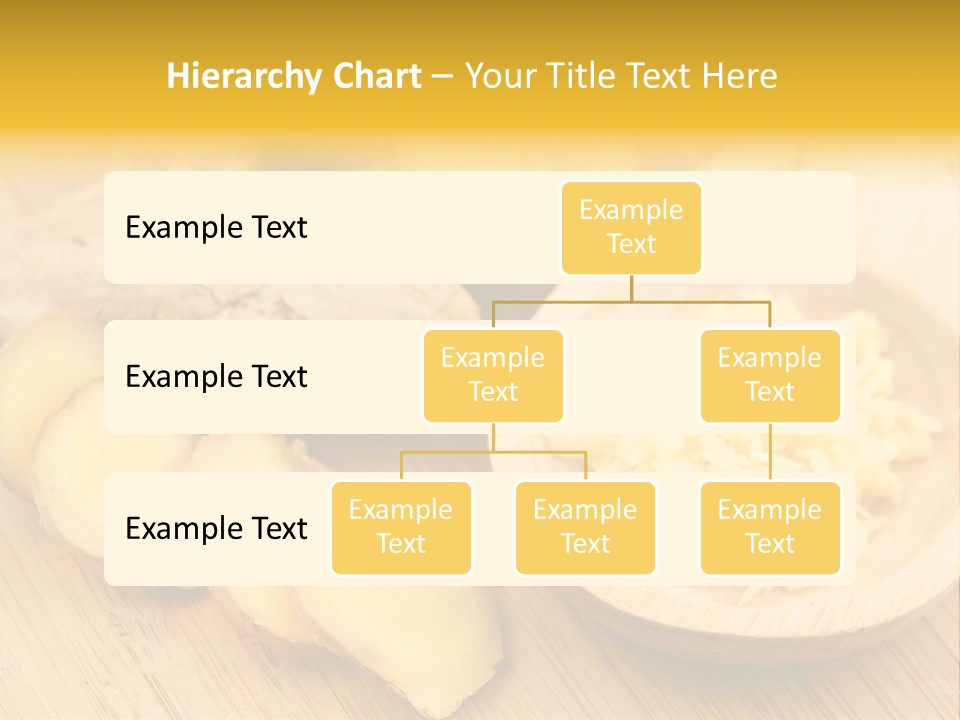 Hierarchy Chart – Your Title Text Here

Example Text

Example Text

Example Text

Example Text

Example Text

Example Text

Example Text

Example Text

Example Text